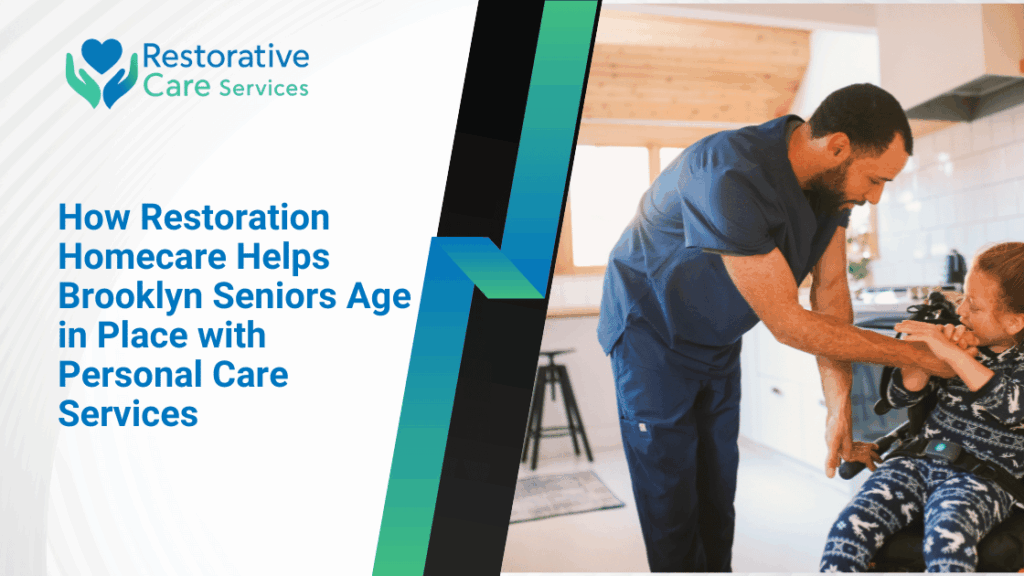 Restorative Care Services

How Restoration Homecare Helps Brooklyn Seniors Age in Place with Personal Care Services